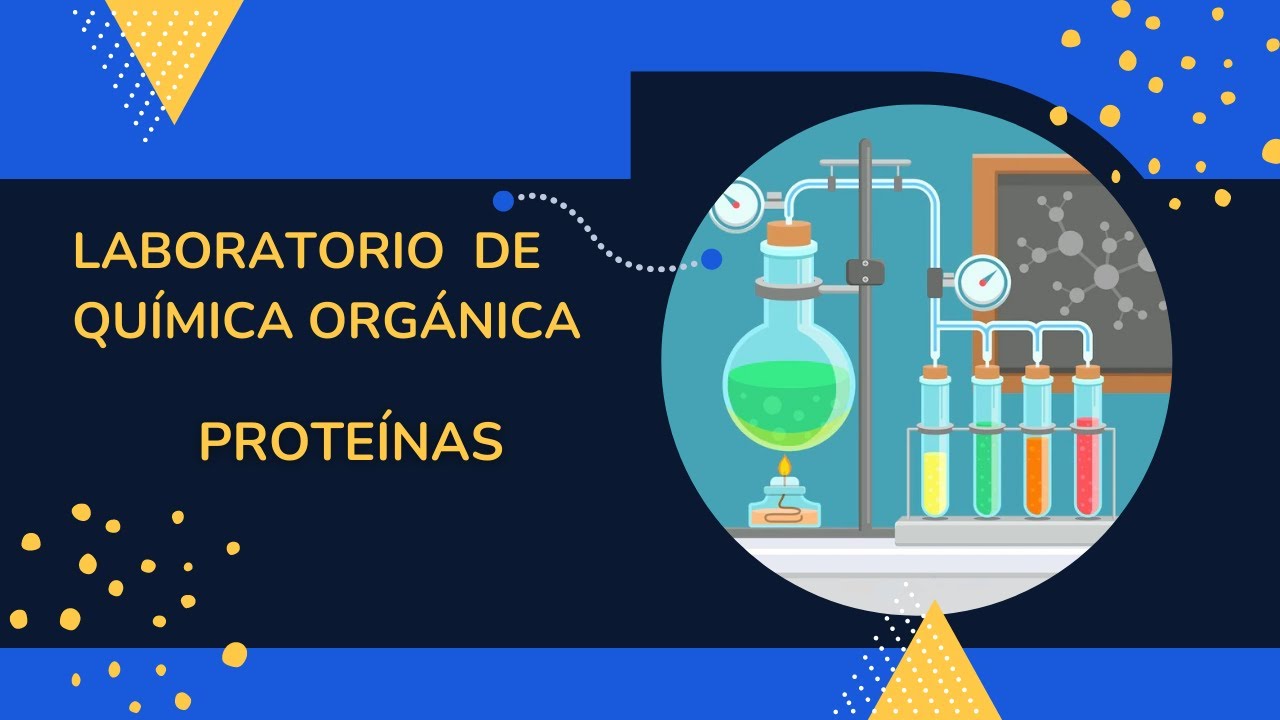 LABORATORIO DE QUÍMICA ORGÁNICA

PROTEÍNAS